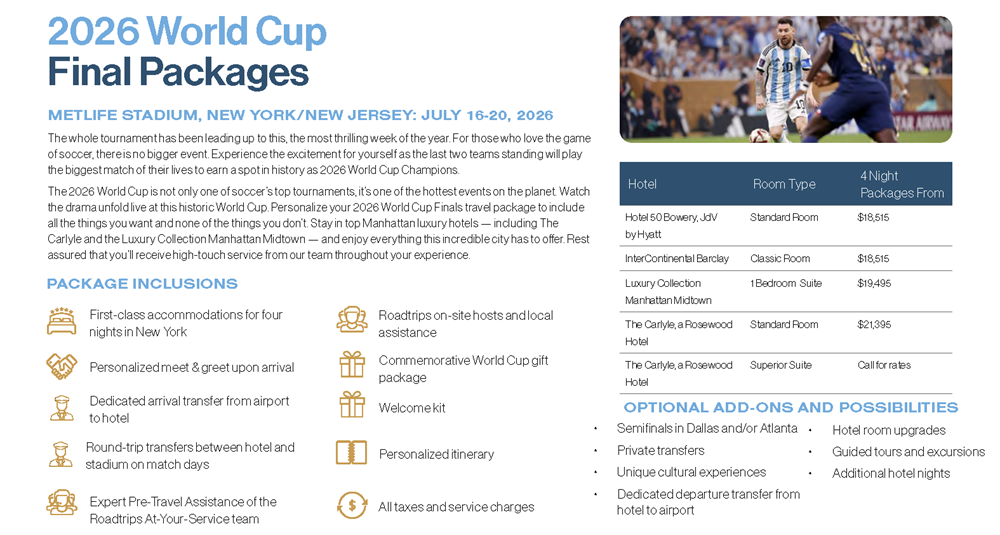 2026 World Cup
Final Packages

METLIFE STADIUM, NEW YORK/NEW JERSEY: JULY 16-20, 2026

The whole tournament has been leading up to this, the most thrilling week of the year. For those who love the game of soccer, there is no bigger event. Experience the excitement for yourself as the last two teams standing will play the biggest match of their lives to earn a spot in history as 2026 World Cup Champions.

The 2026 World Cup is not only one of soccer's top tournaments, it's one of the hottest events on the planet. Watch the drama unfold live at this historic World Cup. Personalize your 2026 World Cup Finals travel package to include all the things you want and none of the things you don't. Stay in top Manhattan luxury hotels — including The Carlyle and the Luxury Collection Manhattan Midtown — and enjoy everything this incredible city has to offer. Rest assured that you'll receive high-touch service from our team throughout your experience.

PACKAGE INCLUSIONS

First-class accommodations for four nights in New York

Personalized meet & greet upon arrival

Dedicated arrival transfer from airport to hotel

Round-trip transfers between hotel and stadium on match days

Expert Pre-Travel Assistance of the Roadtrips At-Your-Service team

Roadtrips on-site hosts and local assistance

Commemorative World Cup gift package

Welcome kit

Personalized itinerary

All taxes and service charges

| Hotel | Room Type | 4 Night Packages From |
|---|---|---|
| Hotel 50 Bowery, JdV by Hyatt | Standard Room | $18,515 |
| InterContinental Barclay | Classic Room | $18,515 |
| Luxury Collection Manhattan Midtown | 1 Bedroom Suite | $19,495 |
| The Carlyle, a Rosewood Hotel | Standard Room | $21,395 |
| The Carlyle, a Rosewood Hotel | Superior Suite | Call for rates |

OPTIONAL ADD-ONS AND POSSIBILITIES

• Semifinals in Dallas and/or Atlanta
• Private transfers
• Unique cultural experiences
• Dedicated departure transfer from hotel to airport
• Hotel room upgrades
• Guided tours and excursions
• Additional hotel nights